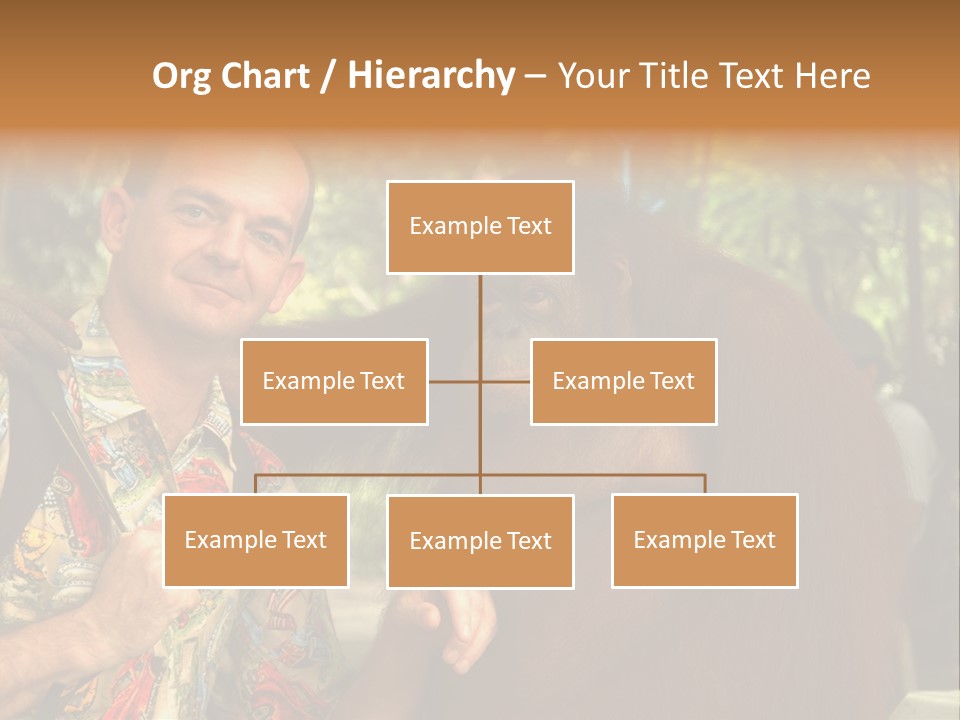 Org Chart / Hierarchy – Your Title Text Here

Example Text

Example Text

Example Text

Example Text

Example Text

Example Text